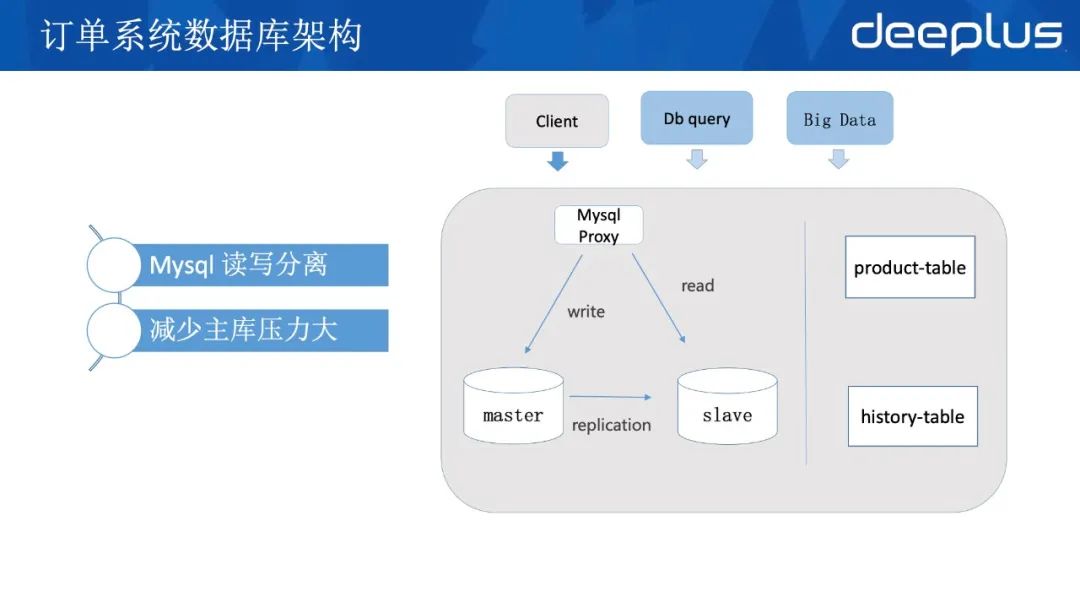 订单系统数据库架构

deeplus

Mysql 读写分离

减少主库压力大

Client

Db query

Big Data

Mysql Proxy

write

read

master

replication

slave

product-table

history-table